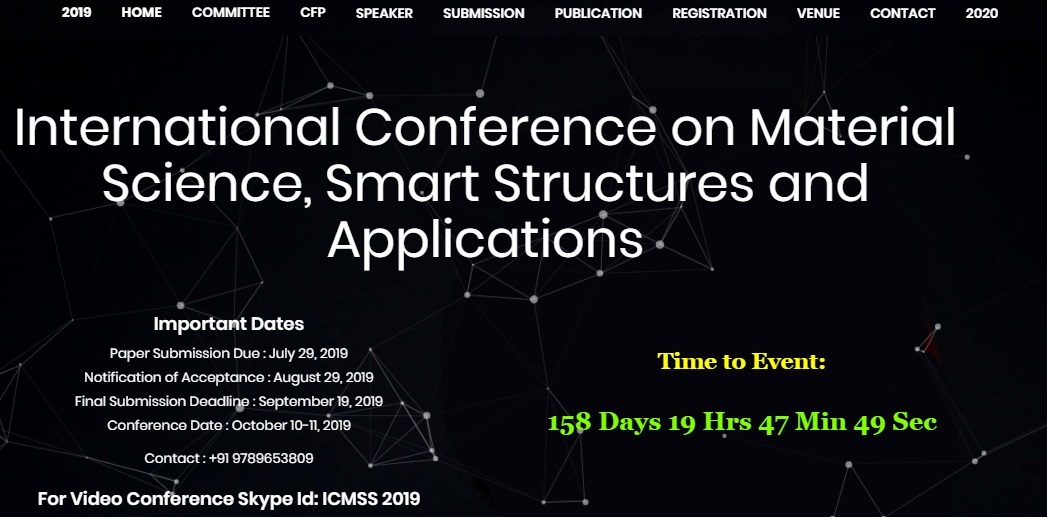 2019 HOME COMMITTEE CFP SPEAKER SUBMISSION PUBLICATION REGISTRATION VENUE CONTACT 2020

International Conference on Material Science, Smart Structures and Applications

Important Dates

Paper Submission Due : July 29, 2019

Notification of Acceptance : August 29, 2019

Final Submission Deadline : September 19, 2019

Conference Date : October 10-11, 2019

Contact : +91 9789653809

For Video Conference Skype Id: ICMSS 2019

Time to Event:

158 Days 19 Hrs 47 Min 49 Sec